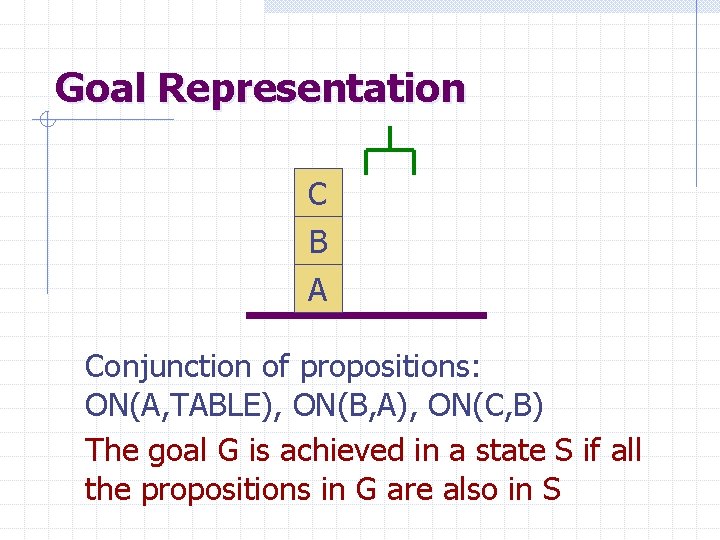 Goal Representation

C
B
A

Conjunction of propositions:
ON(A,TABLE), ON(B,A), ON(C,B)

The goal G is achieved in a state S if all the propositions in G are also in S